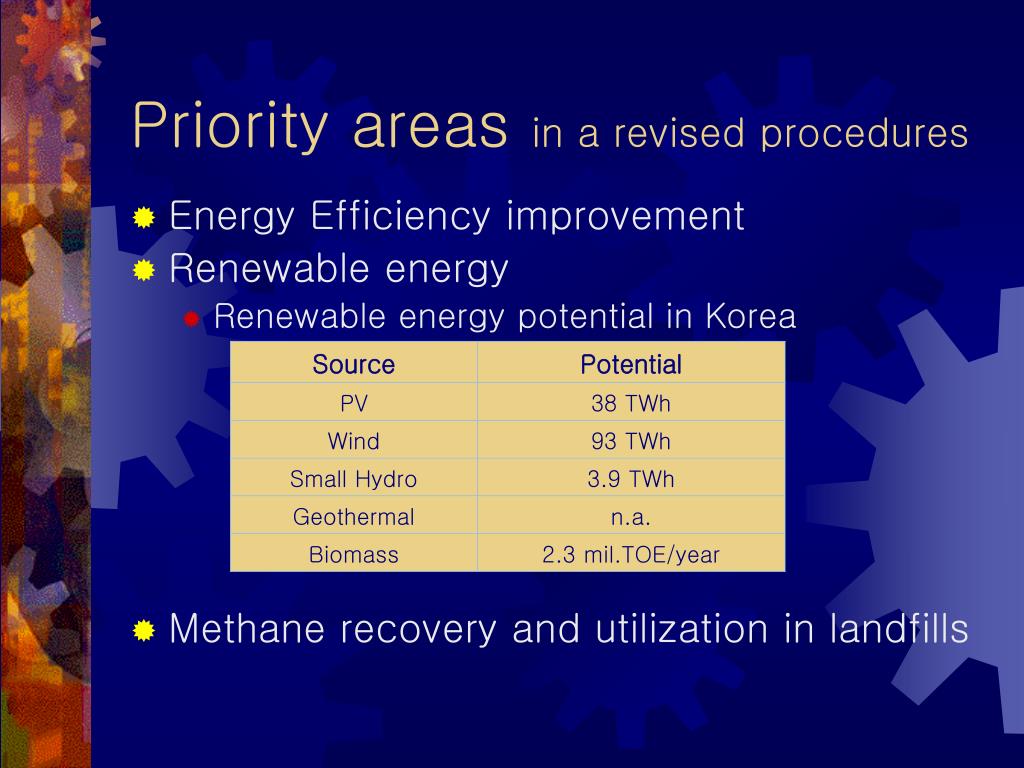 Priority areas in a revised procedures

Energy Efficiency improvement

Renewable energy

Renewable energy potential in Korea

| Source | Potential |
|---|---|
| PV | 38 TWh |
| Wind | 93 TWh |
| Small Hydro | 3.9 TWh |
| Geothermal | n.a. |
| Biomass | 2.3 mil.TOE/year |

Methane recovery and utilization in landfills